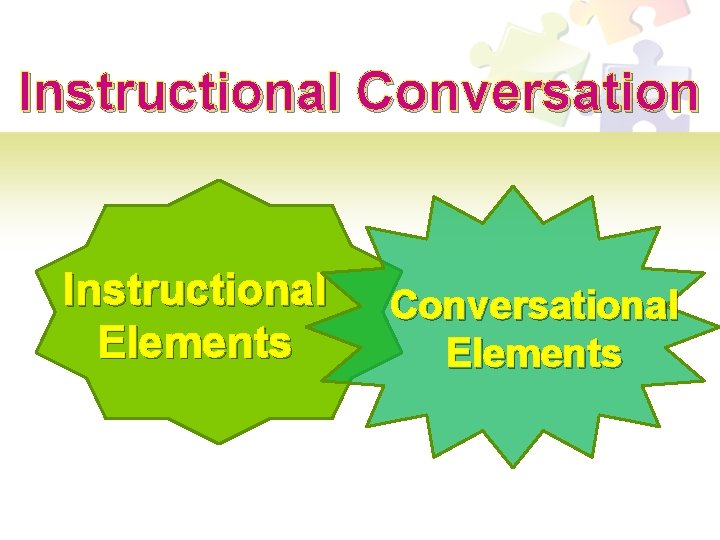 Instructional Conversation

Instructional Elements

Conversational Elements